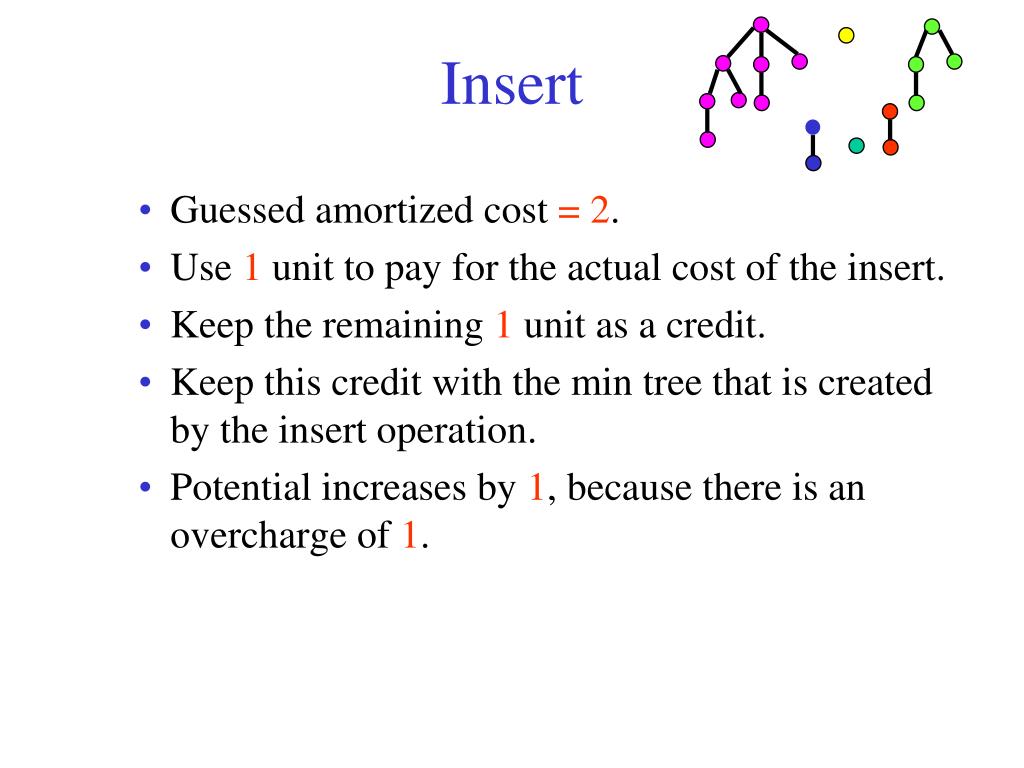 Insert

• Guessed amortized cost = 2.
• Use 1 unit to pay for the actual cost of the insert.
• Keep the remaining 1 unit as a credit.
• Keep this credit with the min tree that is created by the insert operation.
• Potential increases by 1, because there is an overcharge of 1.